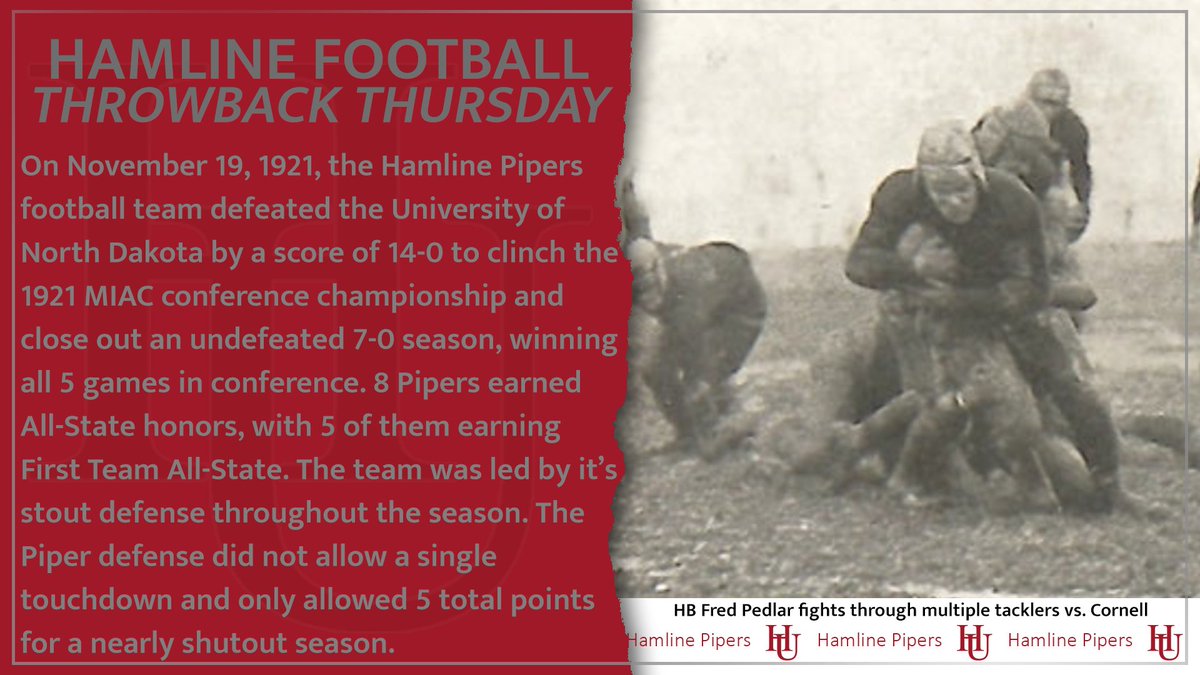 HAMLINE FOOTBALL
THROWBACK THURSDAY

On November 19, 1921, the Hamline Pipers football team defeated the University of North Dakota by a score of 14-0 to clinch the 1921 MIAC conference championship and close out an undefeated 7-0 season, winning all 5 games in conference. 8 Pipers earned All-State honors, with 5 of them earning First Team All-State. The team was led by it's stout defense throughout the season. The Piper defense did not allow a single touchdown and only allowed 5 total points for a nearly shutout season.

HB Fred Pedlar fights through multiple tacklers vs. Cornell

Hamline Pipers HU Hamline Pipers HU Hamline Pipers HU